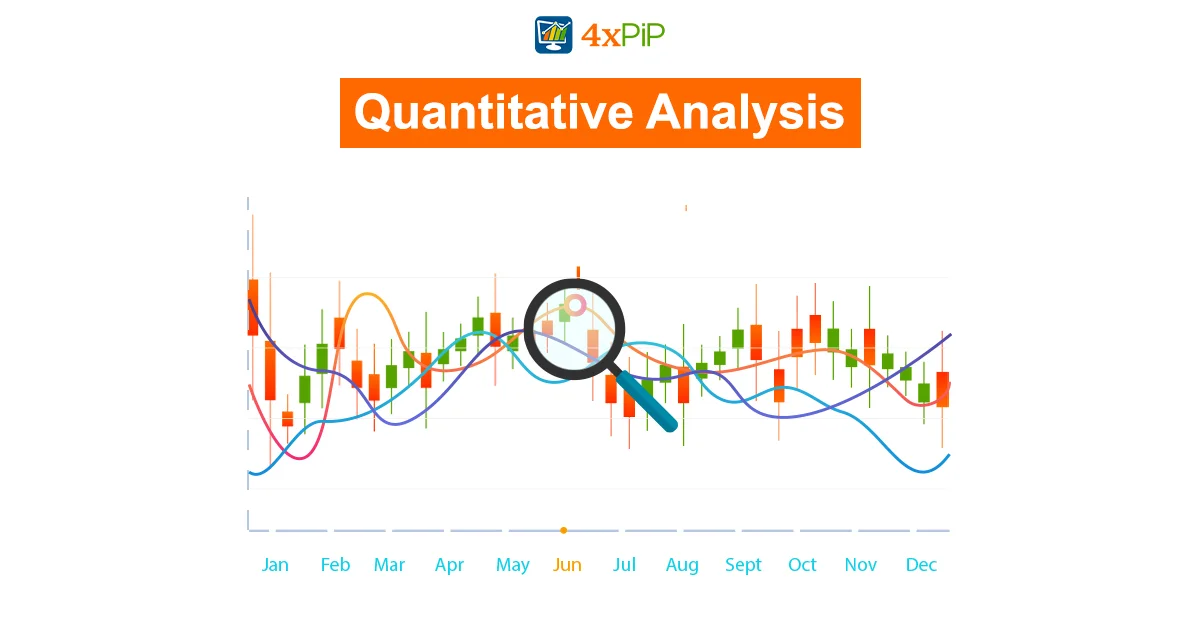 4xPiP

Quantitative Analysis

Jan Feb Mar Apr May Jun Jul Aug Sept Oct Nov Dec